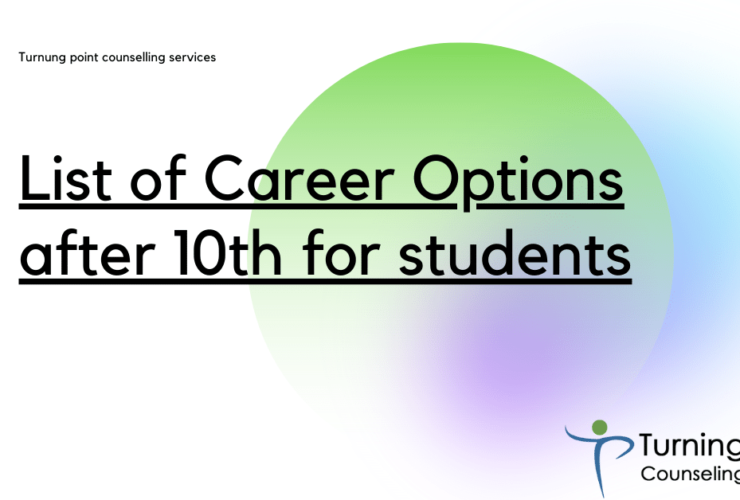 Turnung point counselling services

List of Career Options after 10th for students

Turning
Counseling